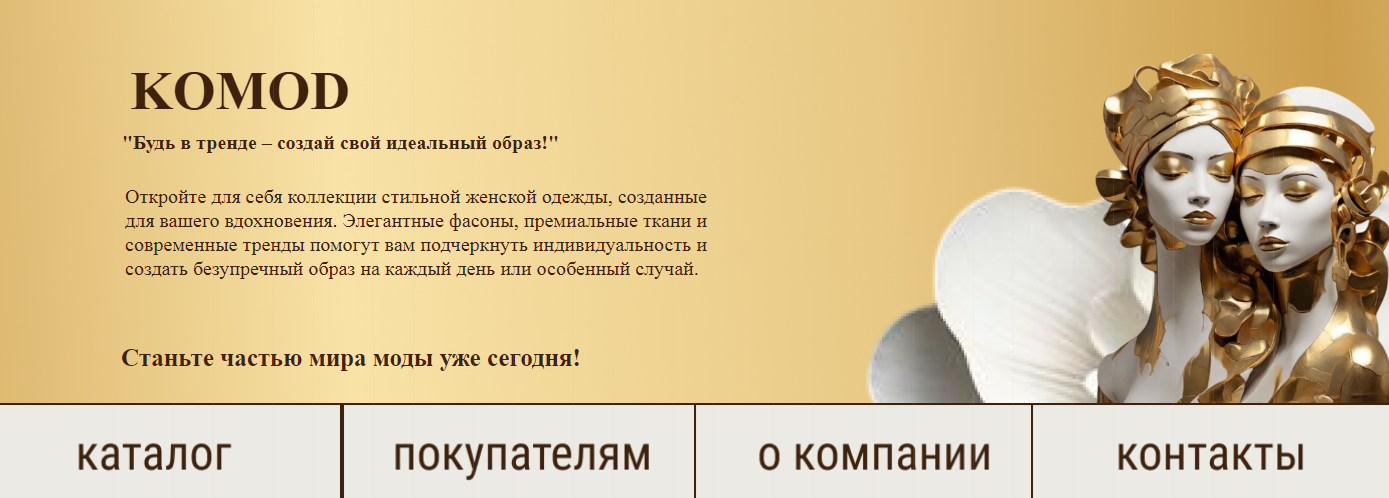 KOMOD

"Будь в тренде – создай свой идеальный образ!"

Откройте для себя коллекции стильной женской одежды, созданные для вашего вдохновения. Элегантные фасоны, премиальные ткани и современные тренды помогут вам подчеркнуть индивидуальность и создать безупречный образ на каждый день или особенный случай.

Станьте частью мира моды уже сегодня!

каталог

покупателям

о компании

контакты